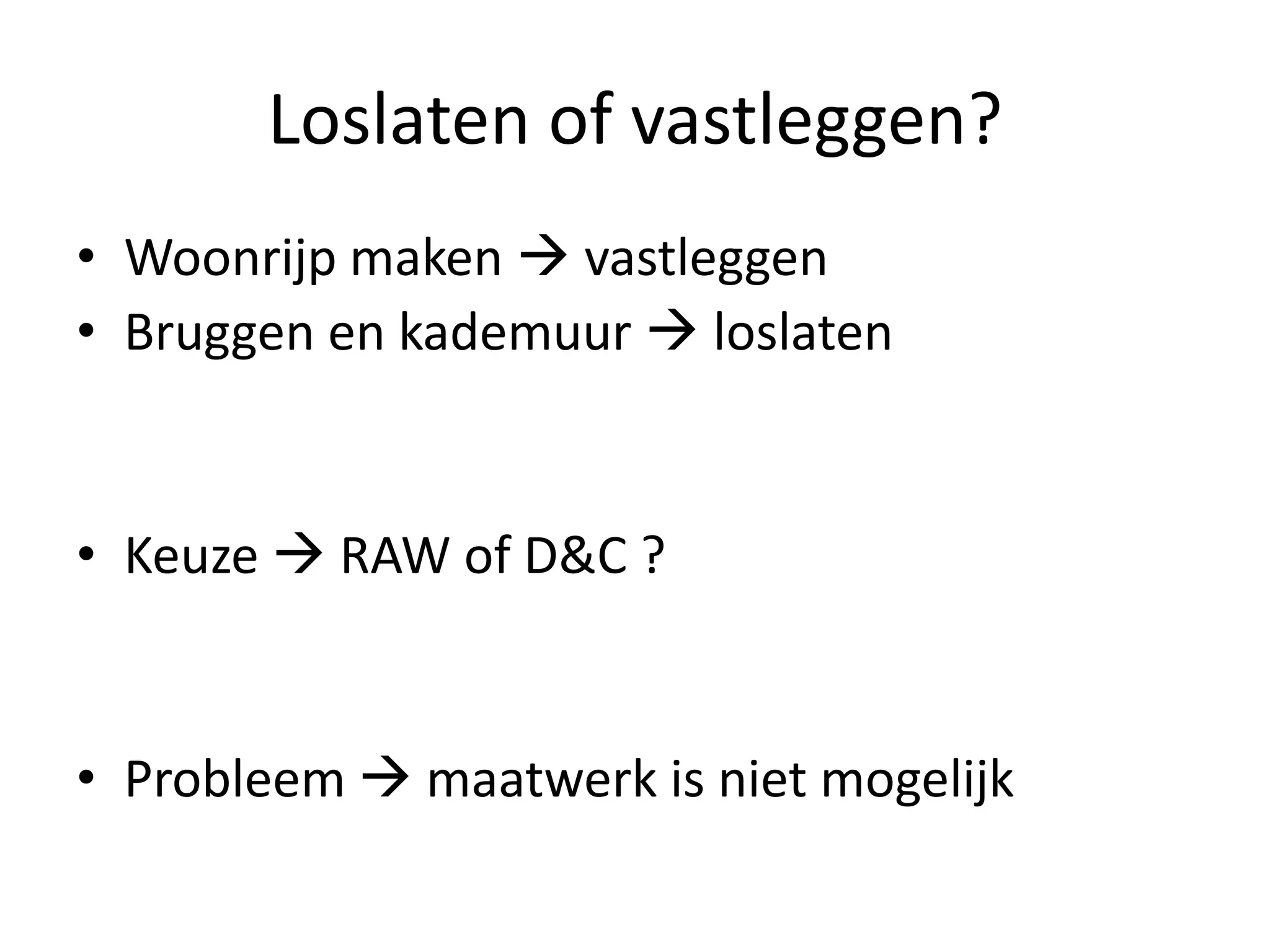 Loslaten of vastleggen?

• Woonrijp maken → vastleggen
• Bruggen en kademuur → loslaten

• Keuze → RAW of D&C ?

• Probleem → maatwerk is niet mogelijk